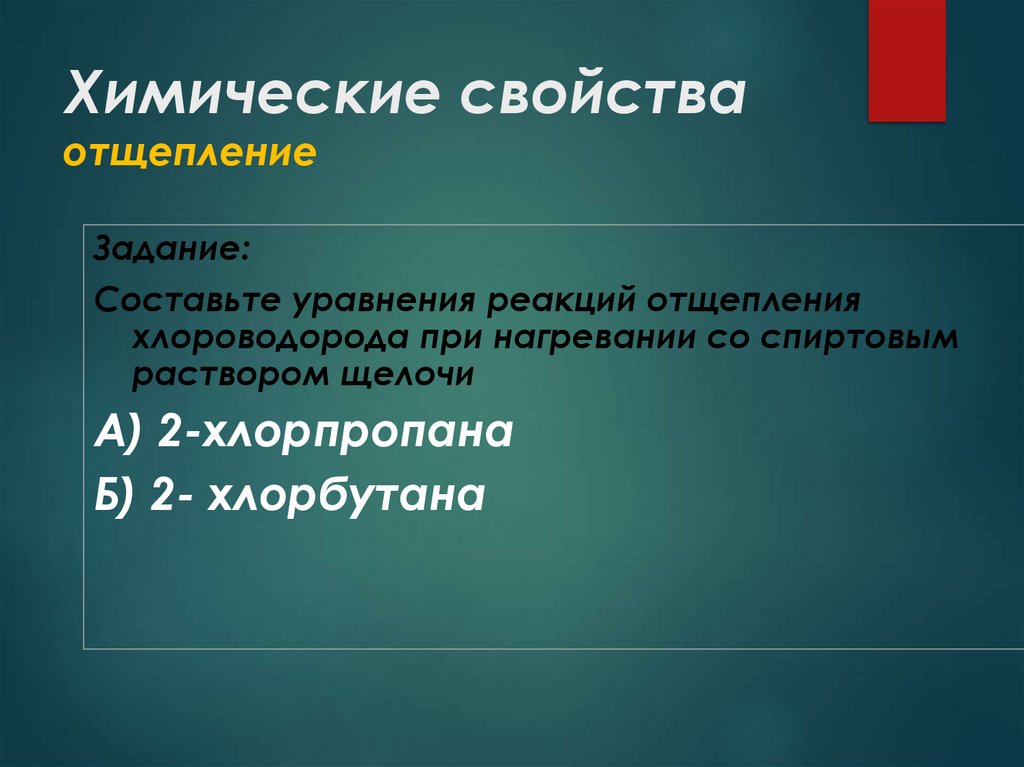 Химические свойства
отщепление

Задание:

Составьте уравнения реакций отщепления хлороводорода при нагревании со спиртовым раствором щелочи

А) 2-хлорпропана

Б) 2- хлорбутана